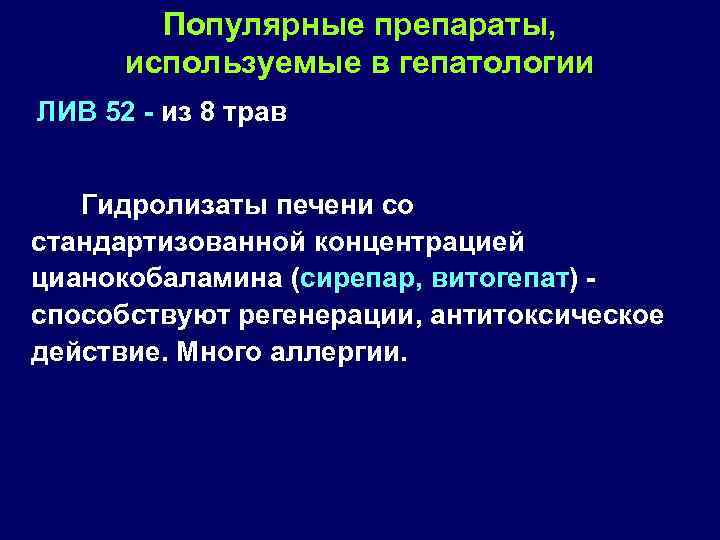 Популярные препараты, используемые в гепатологии

ЛИВ 52 - из 8 трав

Гидролизаты печени со стандартизованной концентрацией цианокобаламина (сирепар, витогепат) - способствуют регенерации, антитоксическое действие. Много аллергии.